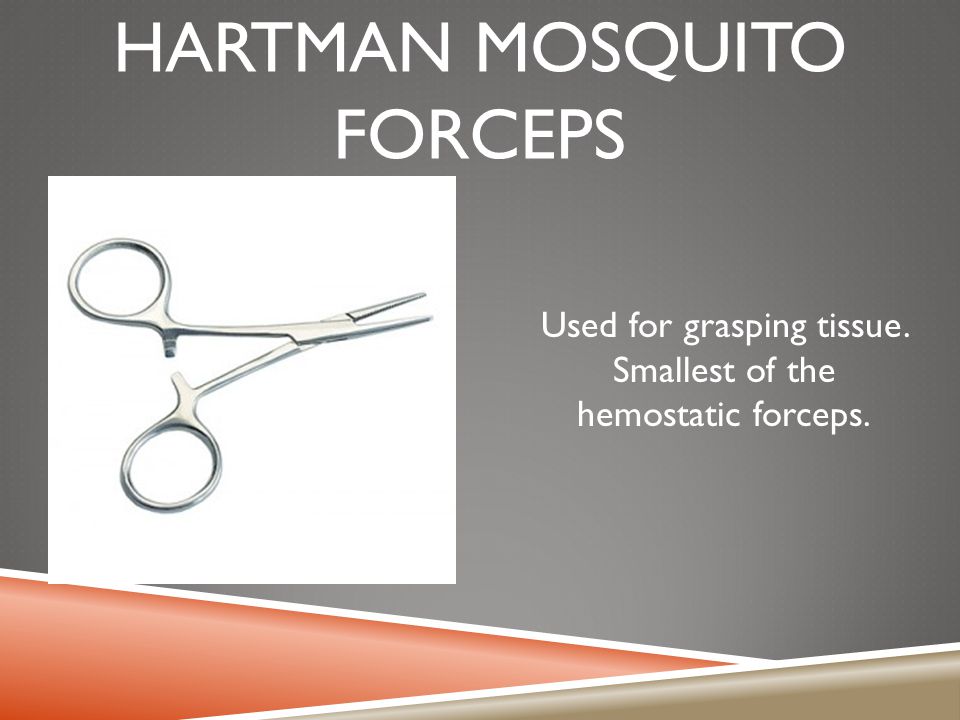 HARTMAN MOSQUITO FORCEPS

Used for grasping tissue. Smallest of the hemostatic forceps.